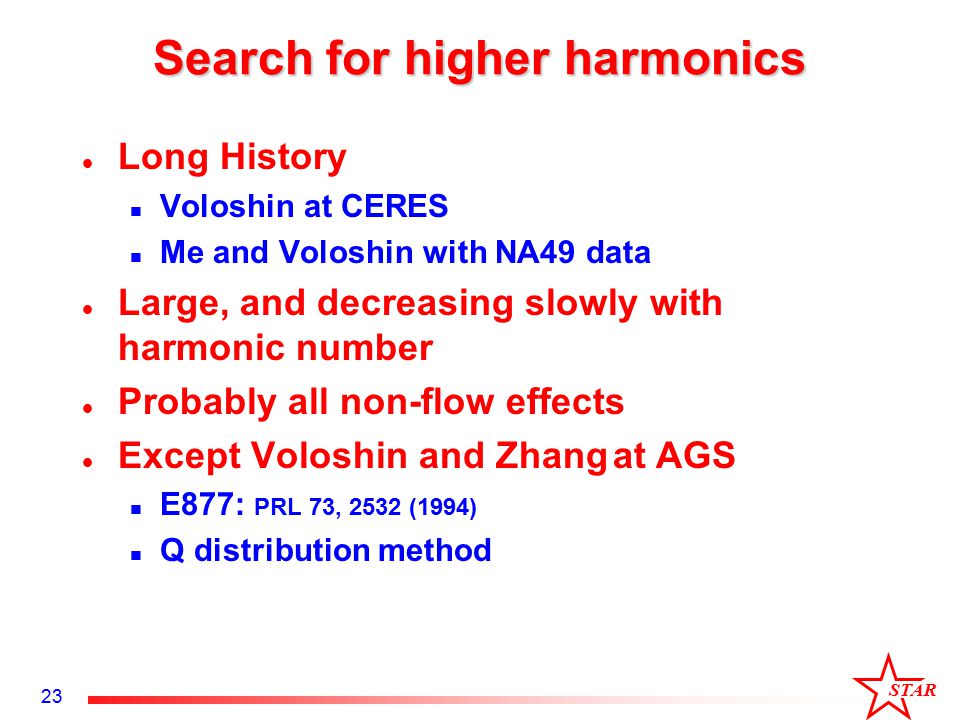 Search for higher harmonics

- Long History
  - Voloshin at CERES
  - Me and Voloshin with NA49 data
- Large, and decreasing slowly with harmonic number
- Probably all non-flow effects
- Except Voloshin and Zhang at AGS
  - E877: PRL 73, 2532 (1994)
  - Q distribution method

23

STAR